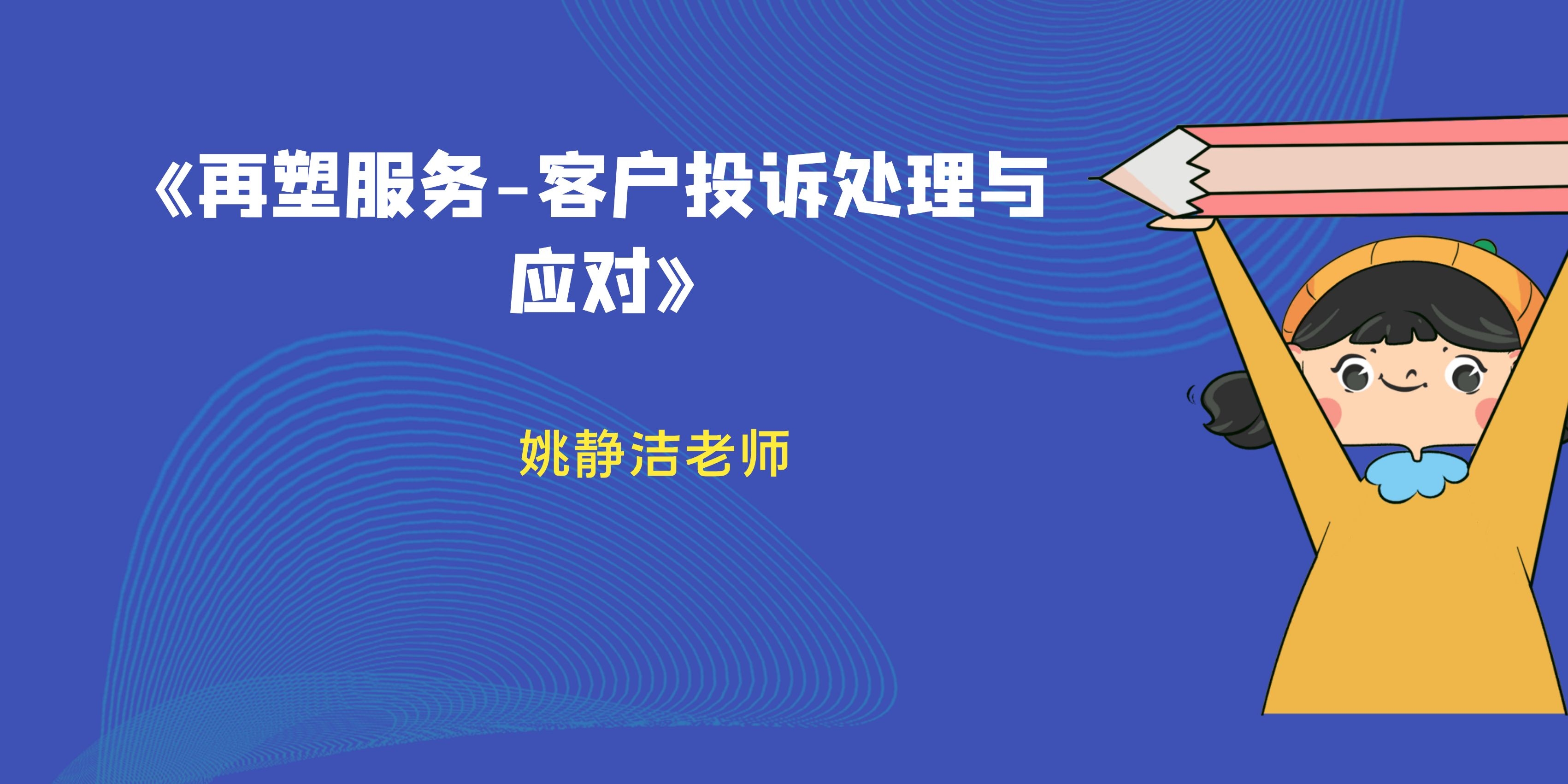 《再塑服务-客户投诉处理与应对》

姚静洁老师